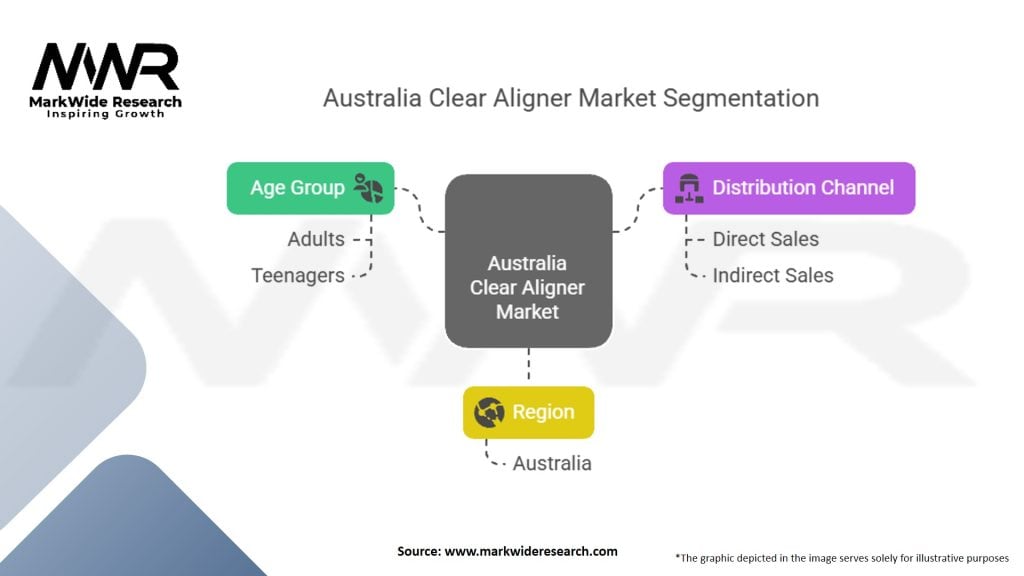 MWR
MarkWide Research
Inspiring Growth

Australia Clear Aligner Market Segmentation

Age Group
Adults
Teenagers

Australia Clear Aligner Market

Distribution Channel
Direct Sales
Indirect Sales

Region
Australia

Source: www.markwideresearch.com

*The graphic depicted in the image serves solely for illustrative purposes